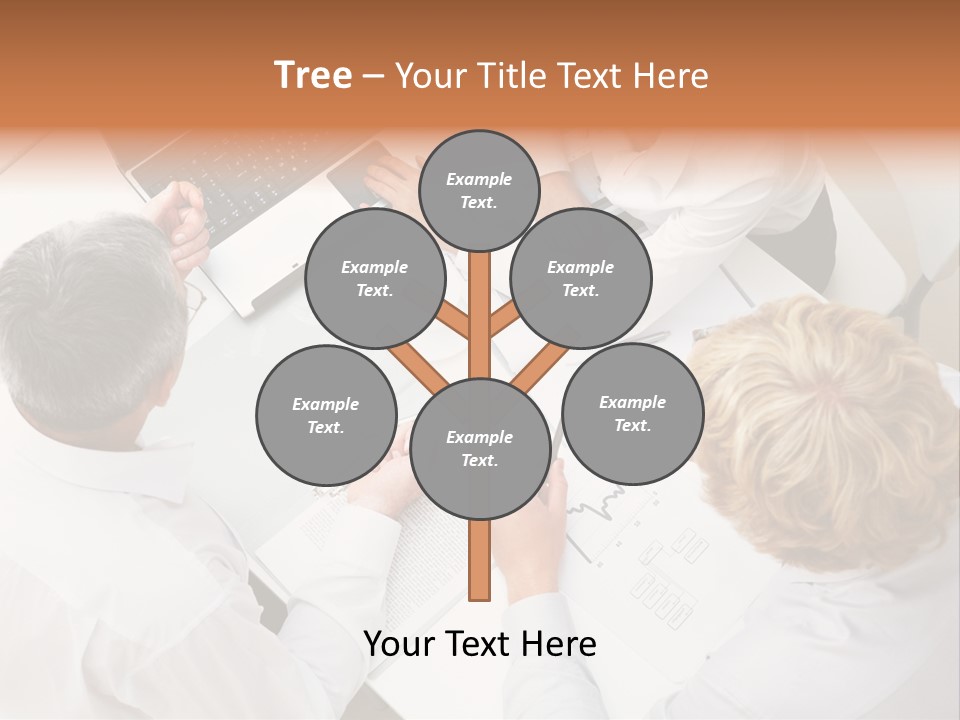 Tree – Your Title Text Here

Example Text.

Example Text.

Example Text.

Example Text.

Example Text.

Example Text.

Your Text Here